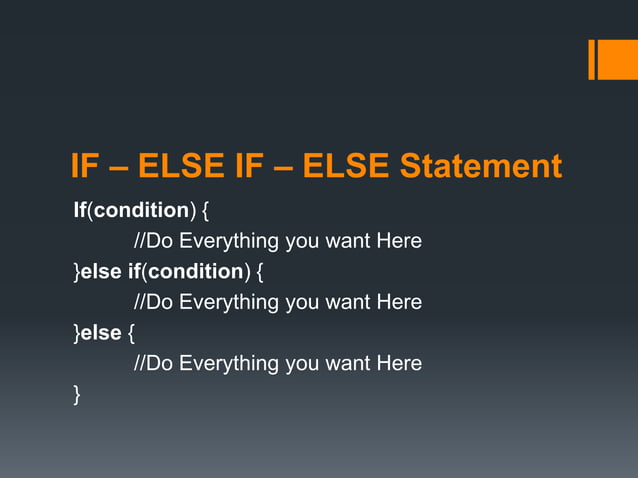 IF – ELSE IF – ELSE Statement

If(condition) {
//Do Everything you want Here
}else if(condition) {
//Do Everything you want Here
}else {
//Do Everything you want Here
}